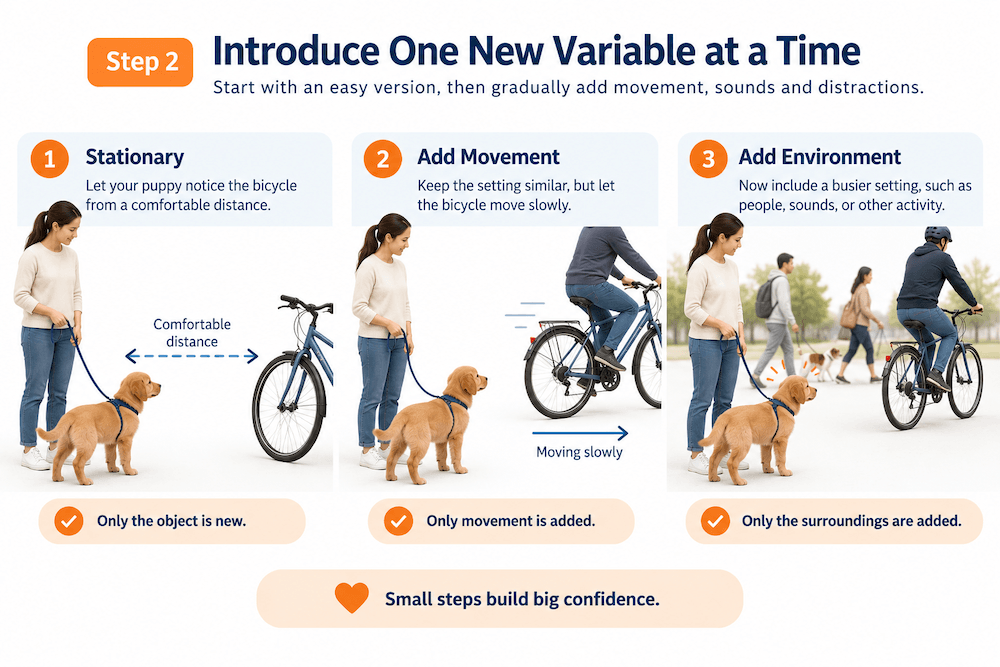 Step 2 Introduce One New Variable at a Time

Start with an easy version, then gradually add movement, sounds and distractions.

1 Stationary

Let your puppy notice the bicycle from a comfortable distance.

Comfortable distance

Only the object is new.

2 Add Movement

Keep the setting similar, but let the bicycle move slowly.

Moving slowly

Only movement is added.

3 Add Environment

Now include a busier setting, such as people, sounds, or other activity.

Only the surroundings are added.

Small steps build big confidence.